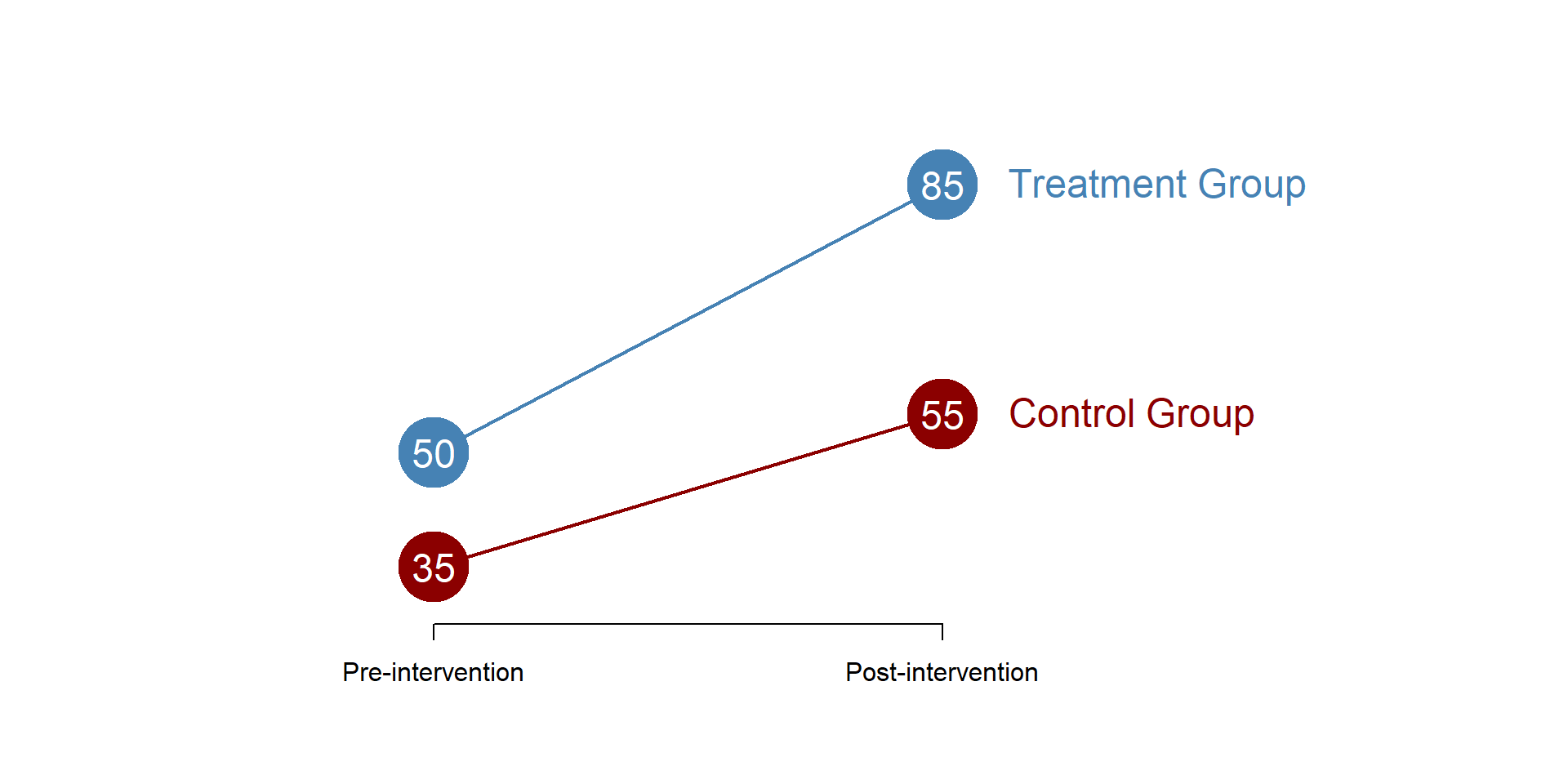 85 Treatment Group

55 Control Group

50

35

Pre-intervention

Post-intervention